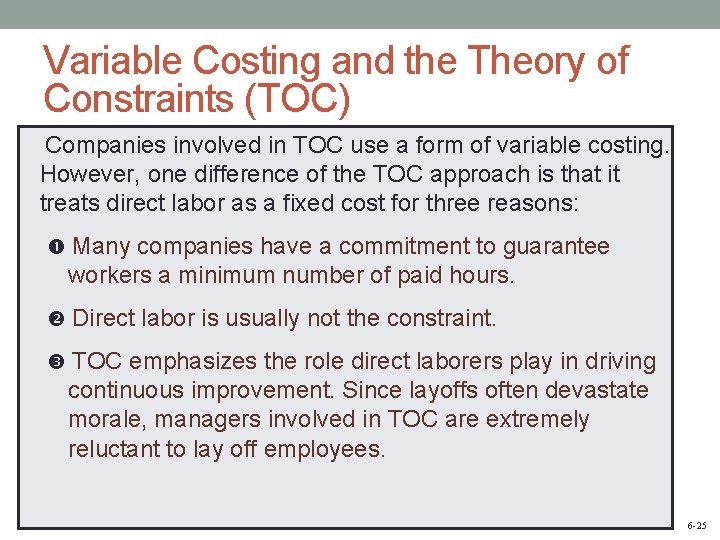 Variable Costing and the Theory of Constraints (TOC)

Companies involved in TOC use a form of variable costing. However, one difference of the TOC approach is that it treats direct labor as a fixed cost for three reasons:

❶ Many companies have a commitment to guarantee workers a minimum number of paid hours.

❷ Direct labor is usually not the constraint.

❸ TOC emphasizes the role direct laborers play in driving continuous improvement. Since layoffs often devastate morale, managers involved in TOC are extremely reluctant to lay off employees.

6-25